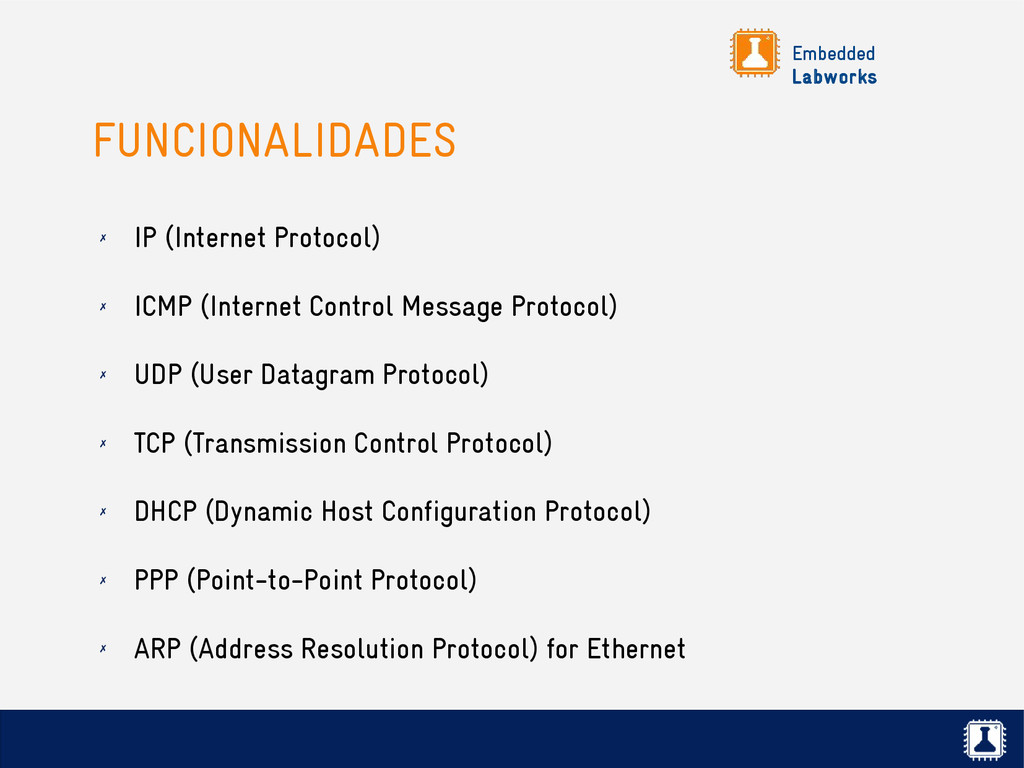 Embedded
Labworks

FUNCIONALIDADES

✗ IP (Internet Protocol)

✗ ICMP (Internet Control Message Protocol)

✗ UDP (User Datagram Protocol)

✗ TCP (Transmission Control Protocol)

✗ DHCP (Dynamic Host Configuration Protocol)

✗ PPP (Point-to-Point Protocol)

✗ ARP (Address Resolution Protocol) for Ethernet